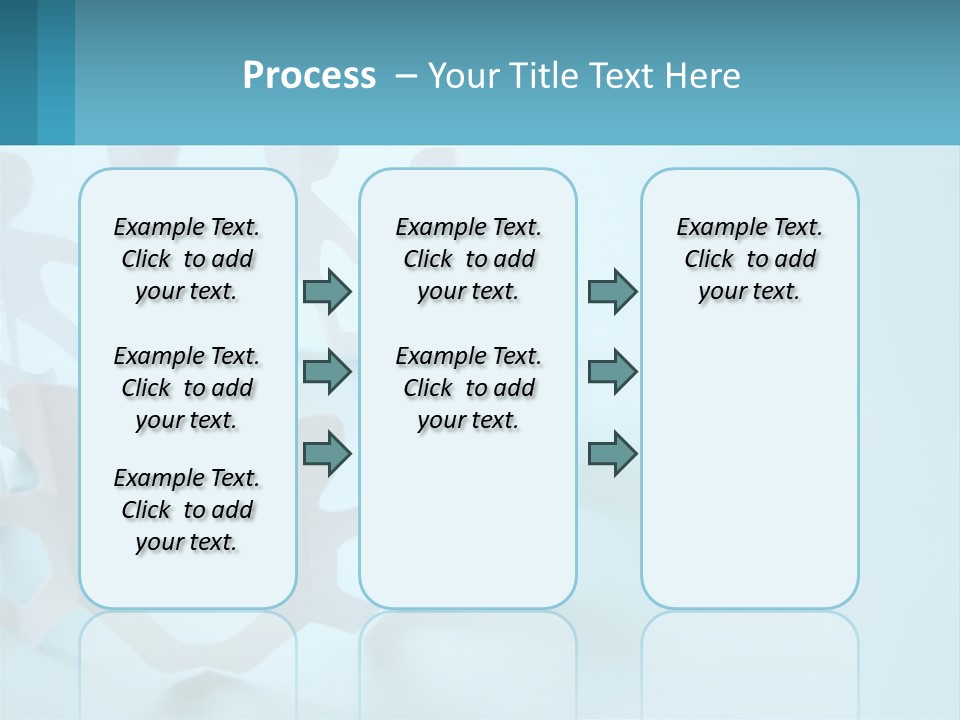 Process – Your Title Text Here

Example Text. Click to add your text.

Example Text. Click to add your text.

Example Text. Click to add your text.

Example Text. Click to add your text.

Example Text. Click to add your text.

Example Text. Click to add your text.